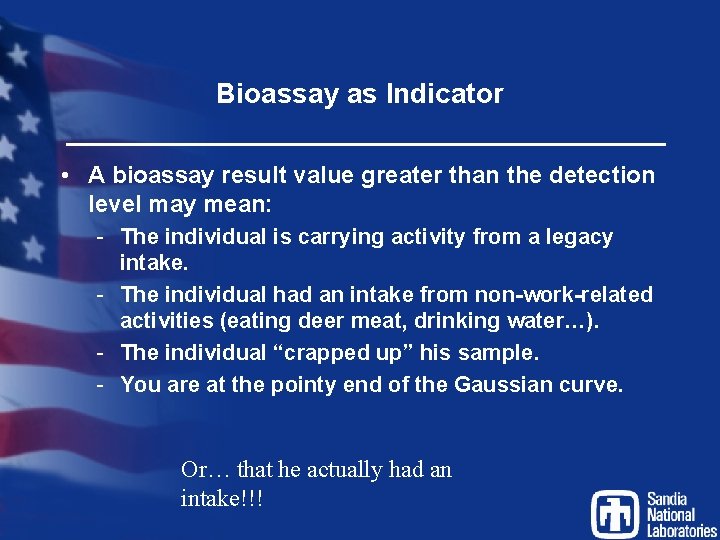 Bioassay as Indicator

• A bioassay result value greater than the detection level may mean:
- The individual is carrying activity from a legacy intake.
- The individual had an intake from non-work-related activities (eating deer meat, drinking water...).
- The individual “crapped up” his sample.
- You are at the pointy end of the Gaussian curve.

Or… that he actually had an intake!!!

Sandia National Laboratories